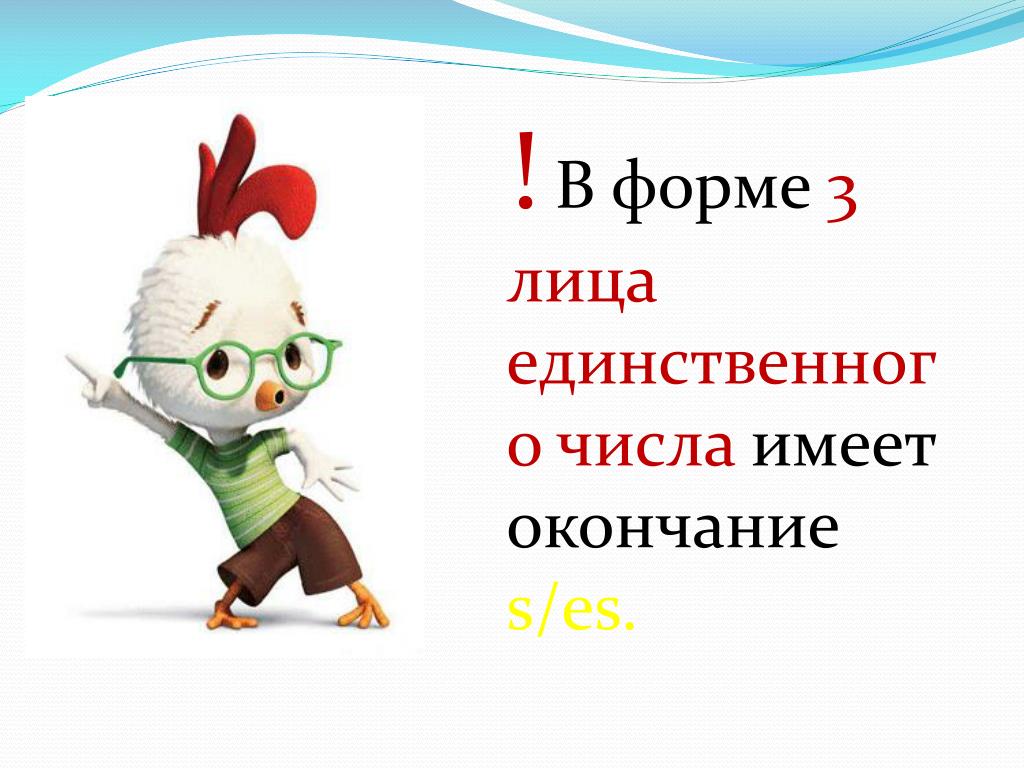 ! В форме 3 лица единственного числа имеет окончание s/es.